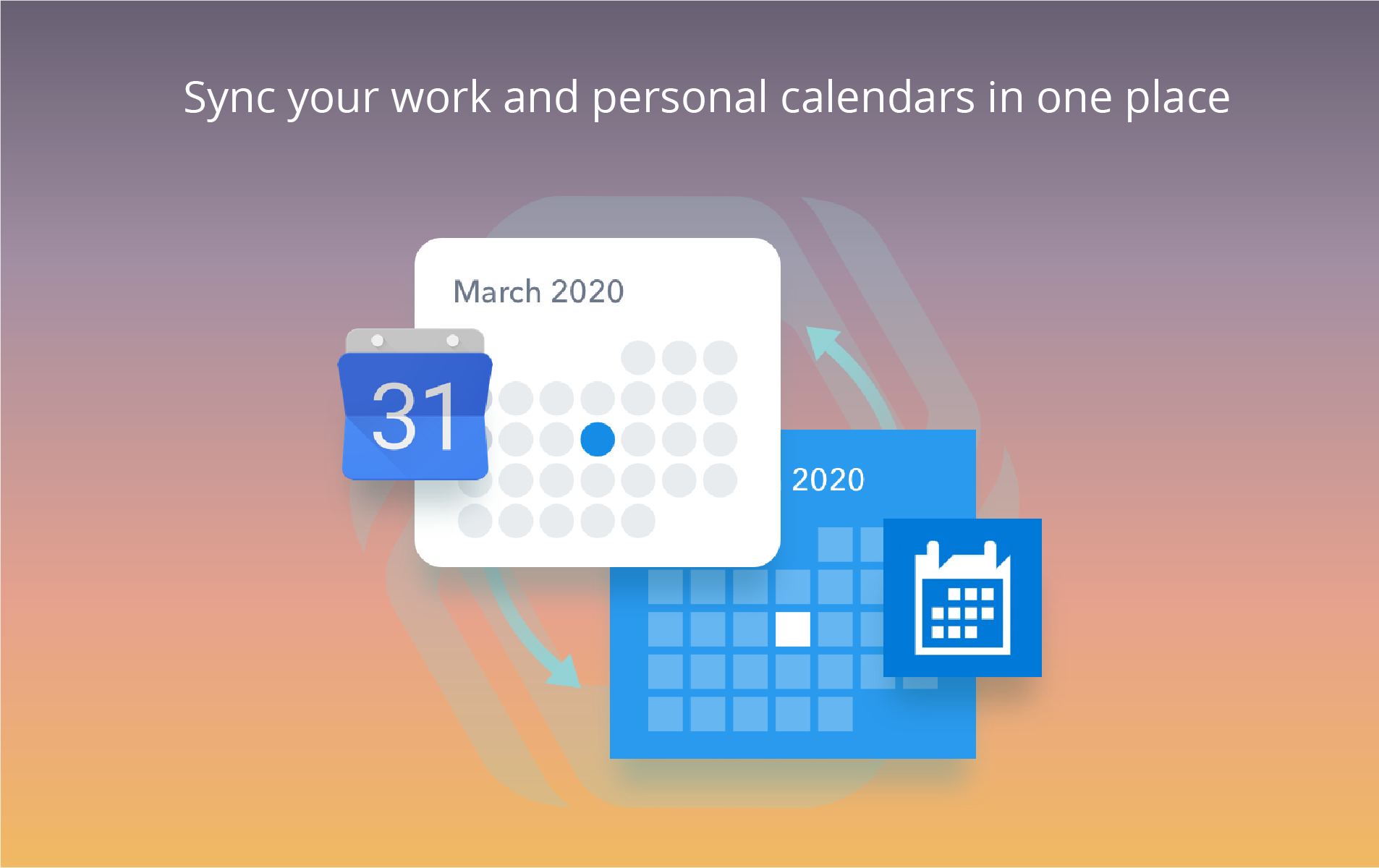 Sync your work and personal calendars in one place

March 2020

31

2020